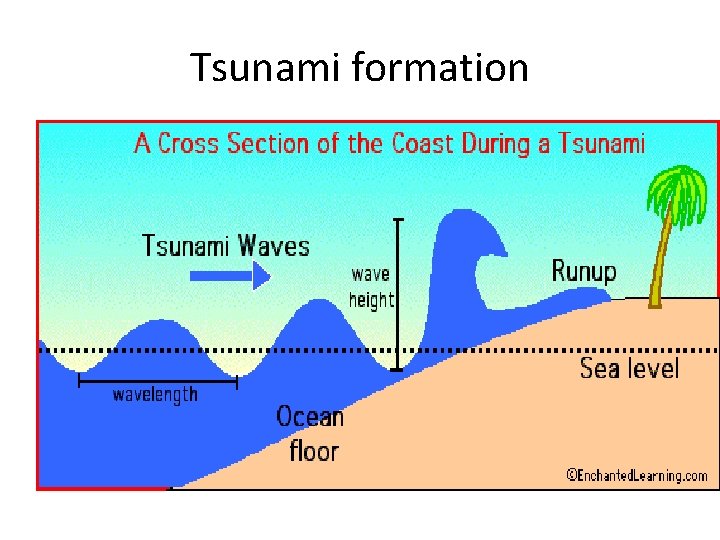 Tsunami formation

A Cross Section of the Coast During a Tsunami

Tsunami Waves

wave height

Runup

Sea level

wavelength

Ocean floor

©EnchantedLearning.com